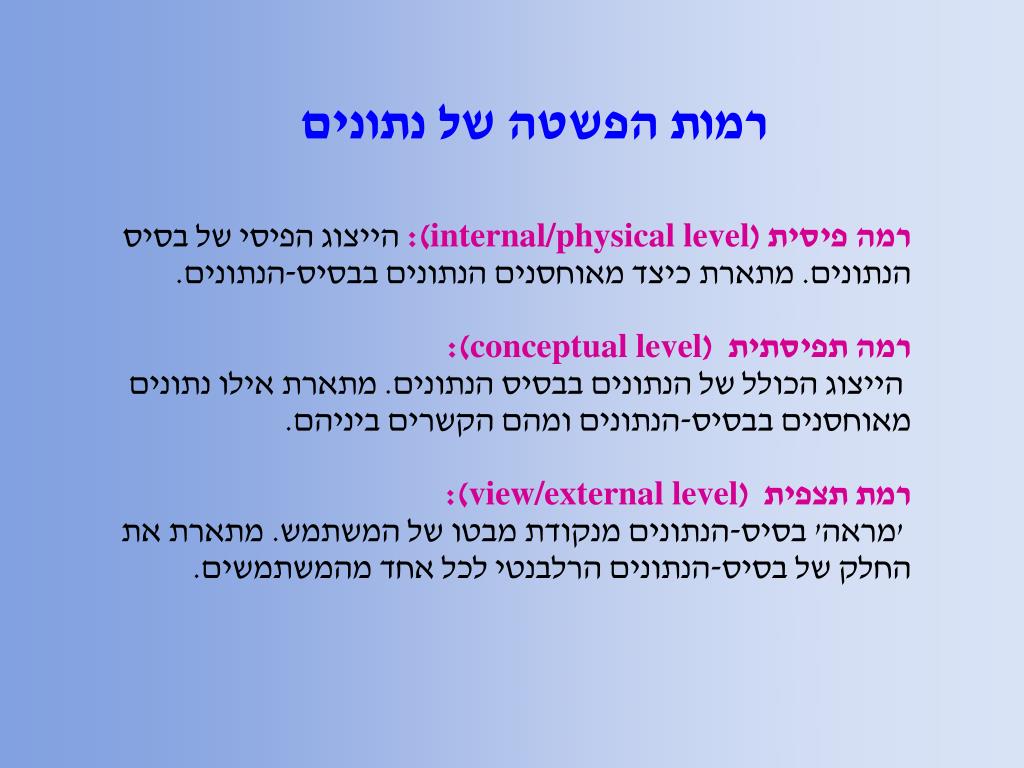 רמות הפשטה של נתונים

רמה פיסית (internal/physical level): הייצוג הפיסי של בסיס הנתונים. מתארת כיצד מאוחסנים הנתונים בבסיס-הנתונים.

רמה תפיסתית (conceptual level):
הייצוג הכולל של הנתונים בבסיס הנתונים. מתארת אילו נתונים מאוחסנים בבסיס-הנתונים ומהם הקשרים ביניהם.

רמת תצפית (view/external level):
'מראה' בסיס-הנתונים מנקודת מבטו של המשתמש. מתארת את החלק של בסיס-הנתונים הרלבנטי לכל אחד מהמשתמשים.